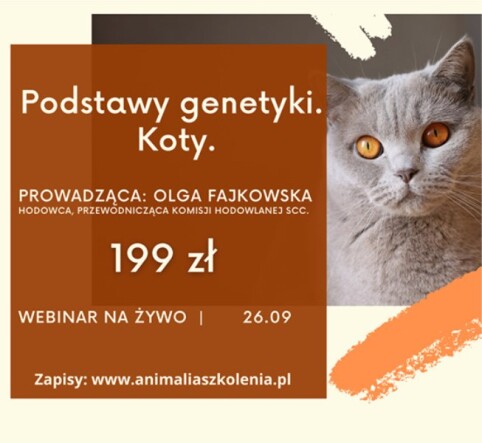 Podstawy genetyki.
Koty.

PROWADZĄCA: OLGA FAJKOWSKA
HODOWCA, PRZEWODNICZĄCA KOMISJI HODOWLANEJ SCC.

199 zł

WEBINAR NA ŻYWO | 26.09

Zapisy: www.animaliaszkolenia.pl